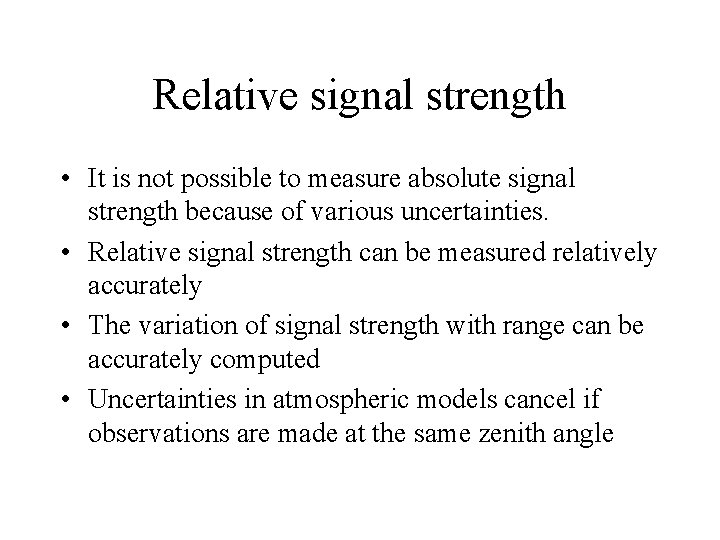 Relative signal strength

• It is not possible to measure absolute signal strength because of various uncertainties.
• Relative signal strength can be measured relatively accurately
• The variation of signal strength with range can be accurately computed
• Uncertainties in atmospheric models cancel if observations are made at the same zenith angle